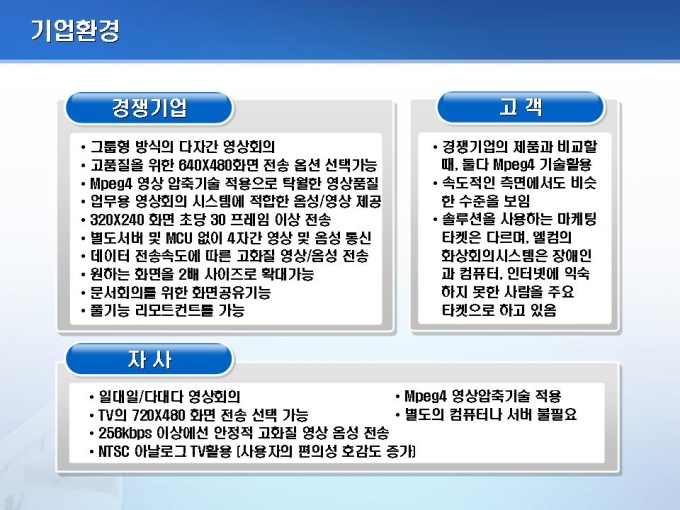 기업환경

경쟁기업

• 그룹형 방식의 다자간 영상회의
• 고품질을 위한 640X480화면 전송 옵션 선택가능
• Mpeg4 영상 압축기술 적용으로 탁월한 영상품질
• 업무용 영상회의 시스템에 적합한 음성/영상 제공
• 320X240 화면 초당 30 프레임 이상 전송
• 별도서버 및 MCU 없이 4자간 영상 및 음성 통신
• 데이터 전송속도에 따른 고화질 영상/음성 전송
• 원하는 화면을 2배 사이즈로 확대가능
• 문서회의를 위한 화면공유기능
• 풀기능 리모트컨트롤 가능

고 객

• 경쟁기업의 제품과 비교할 때, 둘다 Mpeg4 기술활용
• 속도적인 측면에서도 비슷한 수준을 보임
• 솔루션을 사용하는 마케팅 타켓은 다르며, 엘컴의 화상회의시스템은 장애인과 컴퓨터, 인터넷에 익숙하지 못한 사람을 주요 타켓으로 하고 있음

자 사

• 일대일/다대다 영상회의
• TV의 720X480 화면 전송 선택 가능
• 256kbps 이상에선 안정적 고화질 영상 음성 전송
• NTSC 아날로그 TV활용 (사용자의 편의성 호감도 증가)

• Mpeg4 영상압축기술 적용
• 별도의 컴퓨터나 서버 불필요